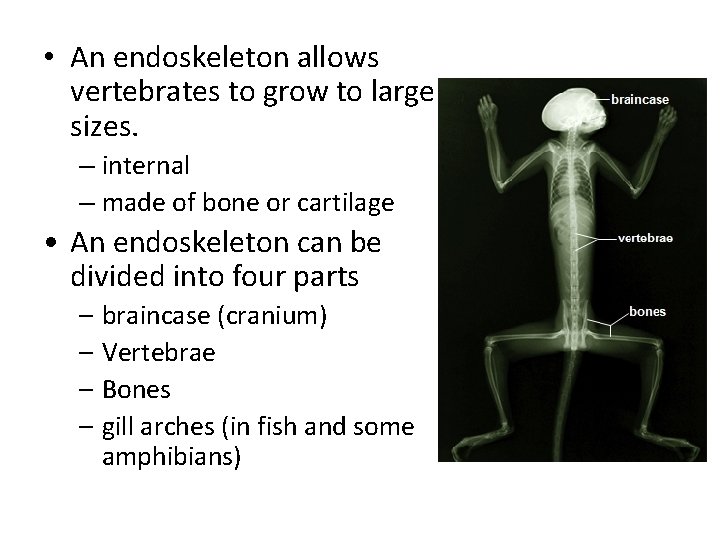 • An endoskeleton allows vertebrates to grow to large sizes.
– internal
– made of bone or cartilage

• An endoskeleton can be divided into four parts
– braincase (cranium)
– Vertebrae
– Bones
– gill arches (in fish and some amphibians)

braincase
vertebrae
bones